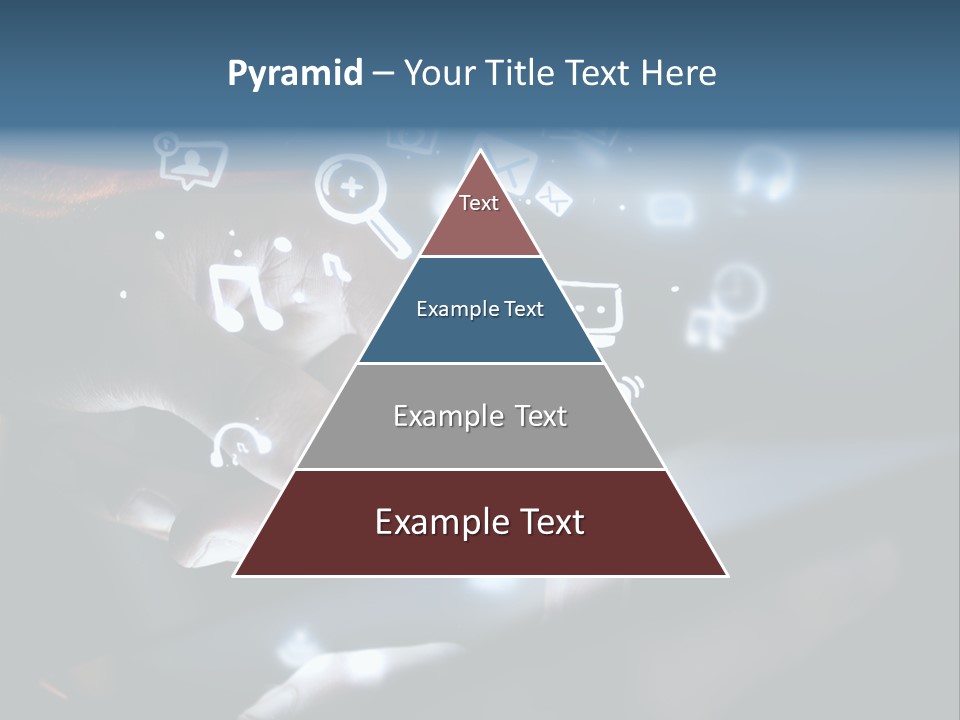 Pyramid – Your Title Text Here

Text

Example Text

Example Text

Example Text